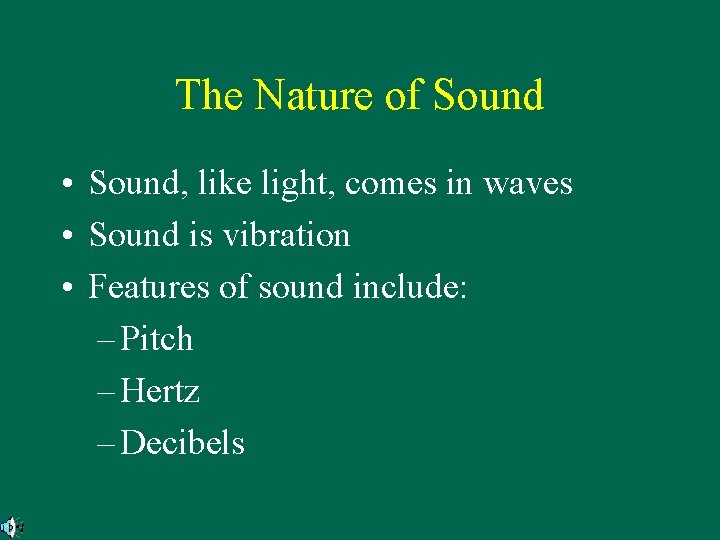 The Nature of Sound

• Sound, like light, comes in waves
• Sound is vibration
• Features of sound include:
– Pitch
– Hertz
– Decibels